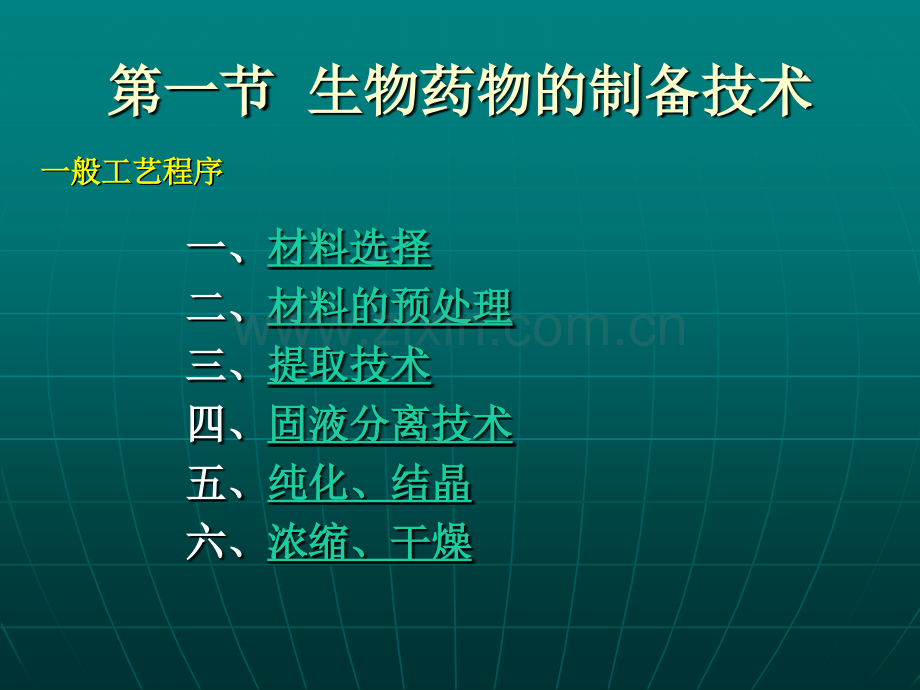 第一节 生物药物的制备技术

一般工艺程序

一、材料选择
二、材料的预处理
三、提取技术
四、固液分离技术
五、纯化、结晶
六、浓缩、干燥

zixin.com.cn